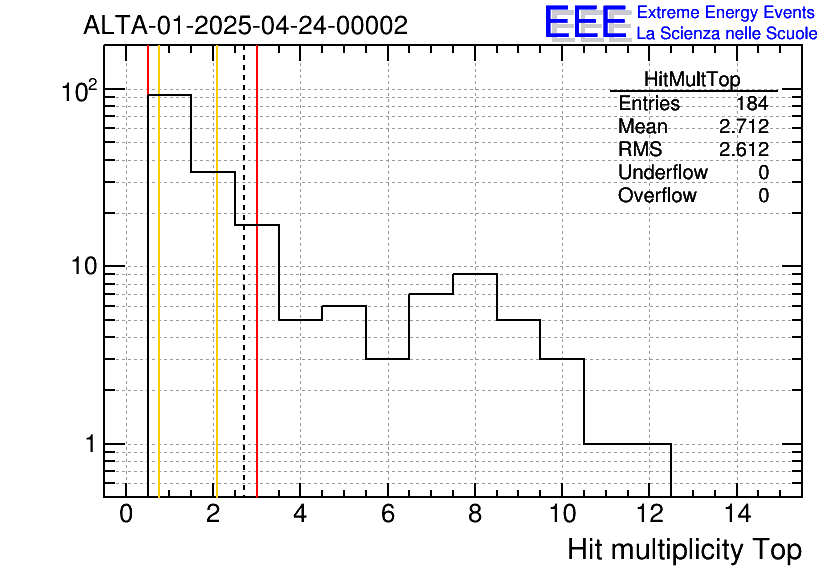 ALTA-01-2025-04-24-00002

EEE Extreme Energy Events
La Scienza nelle Scuole

| HitMultTop | |
|---|---|
| Entries | 184 |
| Mean | 2.712 |
| RMS | 2.612 |
| Underflow | 0 |
| Overflow | 0 |

$10^2$

10

1

0 2 4 6 8 10 12 14

Hit multiplicity Top